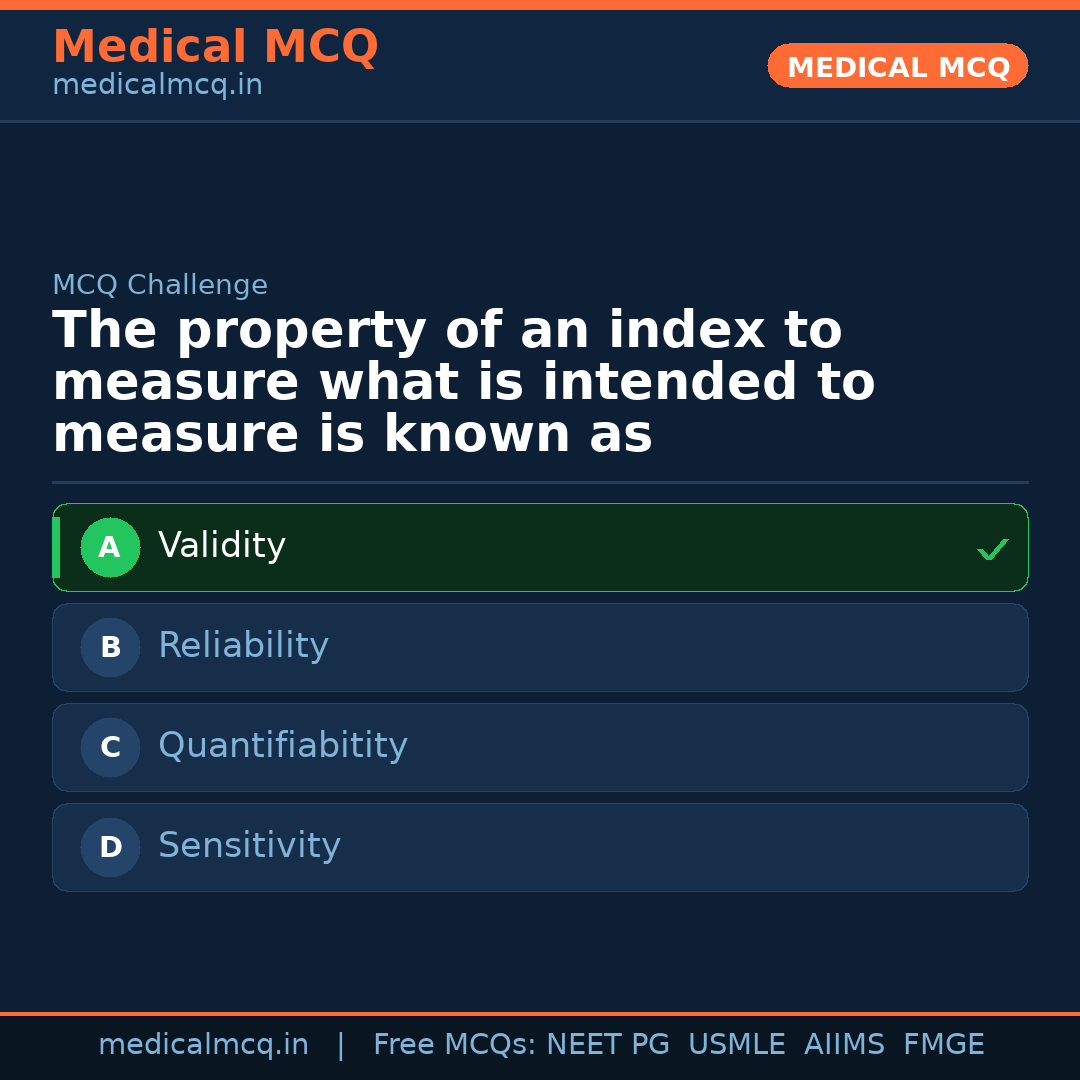 Medical MCQ
medicalmcq.in

MEDICAL MCQ

MCQ Challenge

The property of an index to measure what is intended to measure is known as

A Validity ✓

B Reliability

C Quantifiabitity

D Sensitivity

medicalmcq.in | Free MCQs: NEET PG USMLE AIIMS FMGE